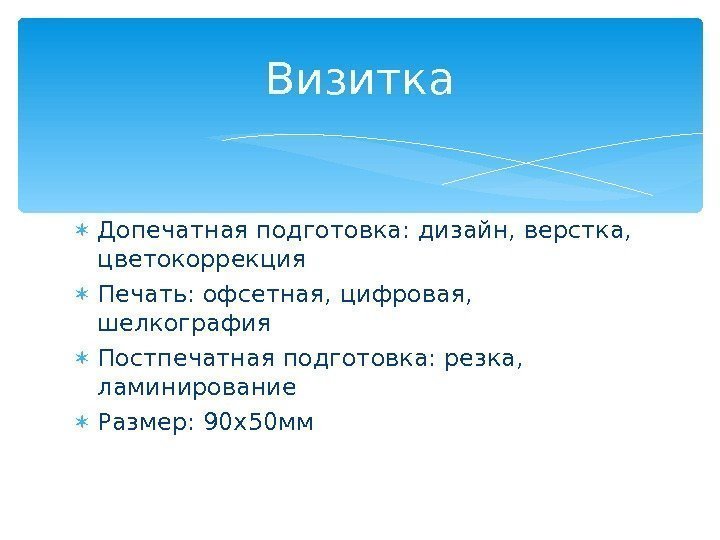 Визитка

∗ Допечатная подготовка: дизайн, верстка, цветокоррекция
∗ Печать: офсетная, цифровая, шелкография
∗ Постпечатная подготовка: резка, ламинирование
∗ Размер: 90х50мм